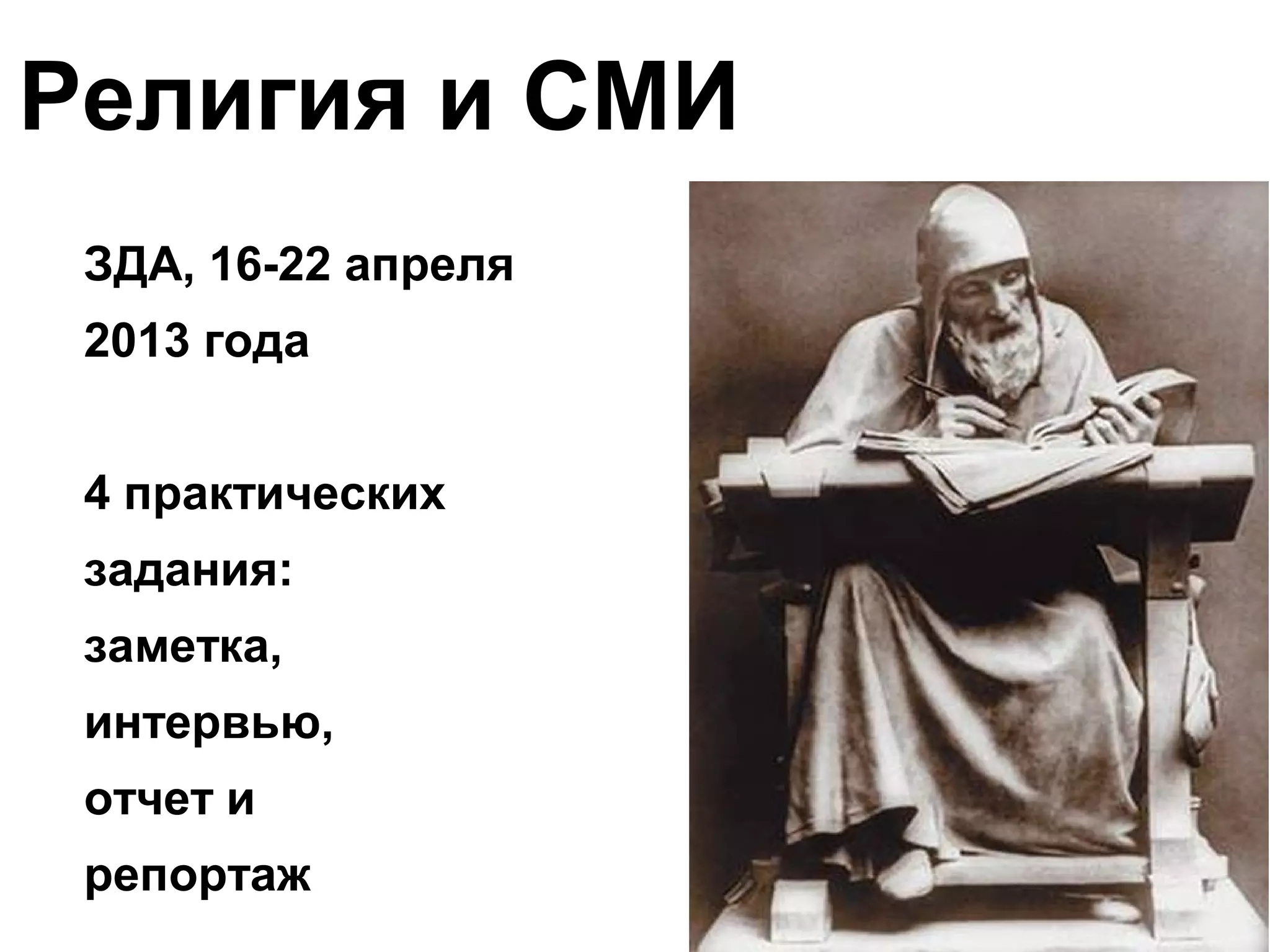 Религия и СМИ

ЗДА, 16-22 апреля 2013 года

4 практических задания: заметка, интервью, отчет и репортаж